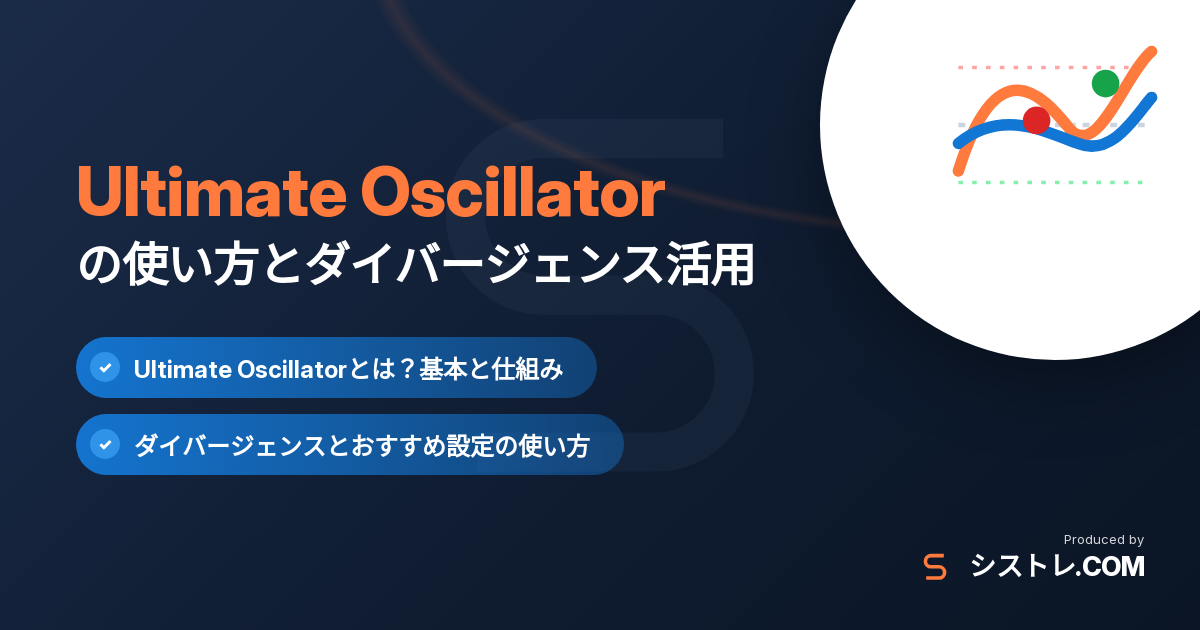 Ultimate Oscillator
の使い方とダイバージェンス活用

Ultimate Oscillatorとは？基本と仕組み

ダイバージェンスとおすすめ設定の使い方

Produced by
シストレ.COM